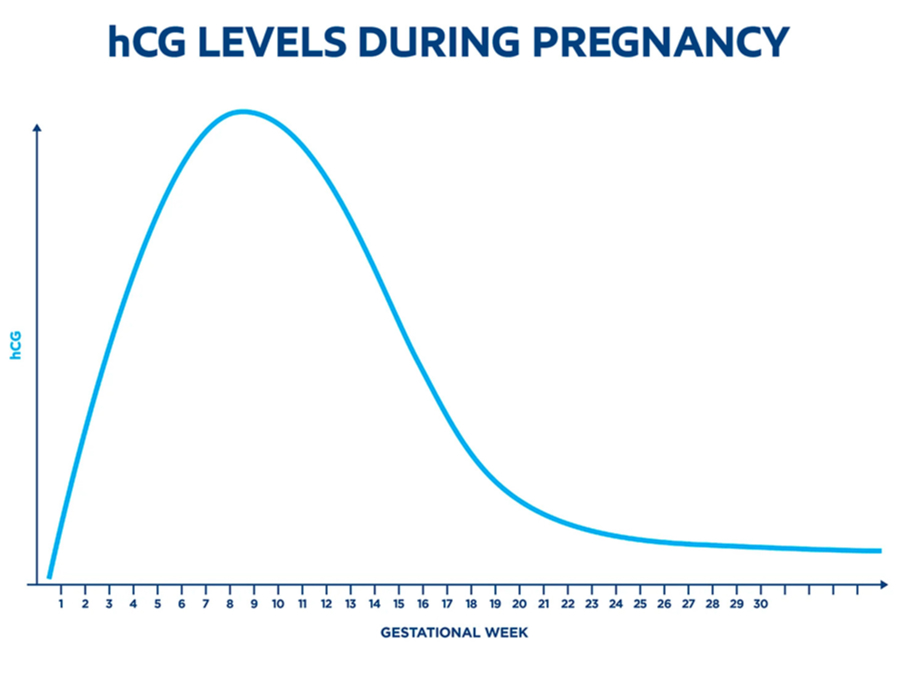 hCG LEVELS DURING PREGNANCY

hCG

1 2 3 4 5 6 7 8 9 10 11 12 13 14 15 16 17 18 19 20 21 22 23 24 25 26 27 28 29 30

GESTATIONAL WEEK